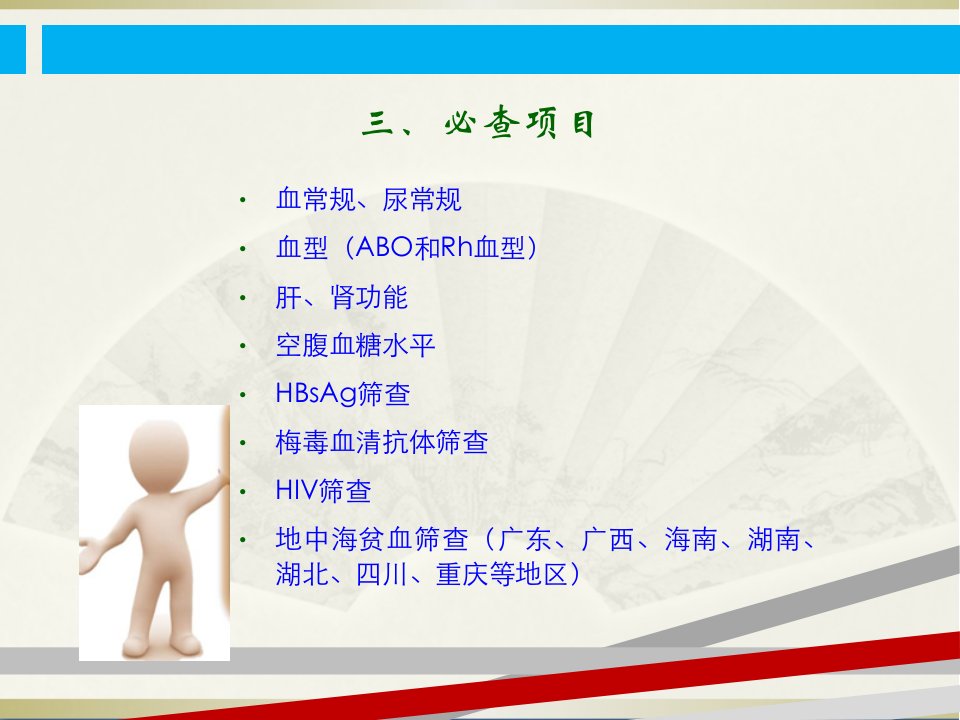 三、必查项目

• 血常规、尿常规
• 血型（ABO和Rh血型）
• 肝、肾功能
• 空腹血糖水平
• HBsAg筛查
• 梅毒血清抗体筛查
• HIV筛查
• 地中海贫血筛查（广东、广西、海南、湖南、湖北、四川、重庆等地区）